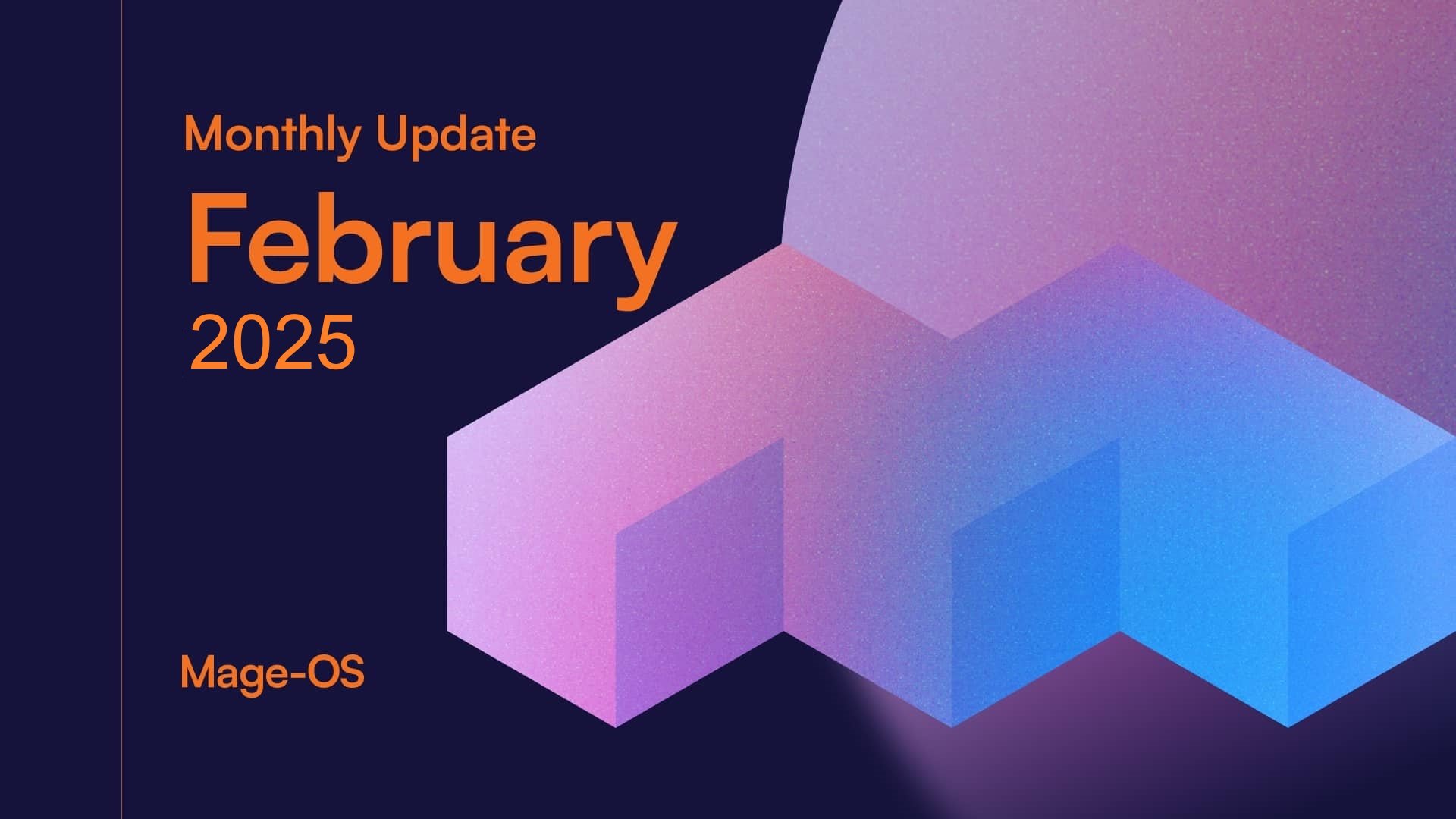 Monthly Update
February
2025

Mage-OS